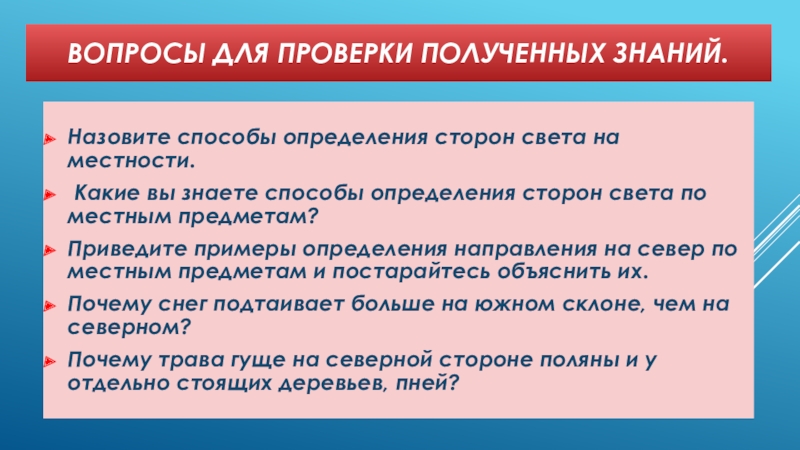 ВОПРОСЫ ДЛЯ ПРОВЕРКИ ПОЛУЧЕННЫХ ЗНАНИЙ.

Назовите способы определения сторон света на местности.

Какие вы знаете способы определения сторон света по местным предметам?

Приведите примеры определения направления на север по местным предметам и постарайтесь объяснить их.

Почему снег подтаивает больше на южном склоне, чем на северном?

Почему трава гуще на северной стороне поляны и у отдельно стоящих деревьев, пней?